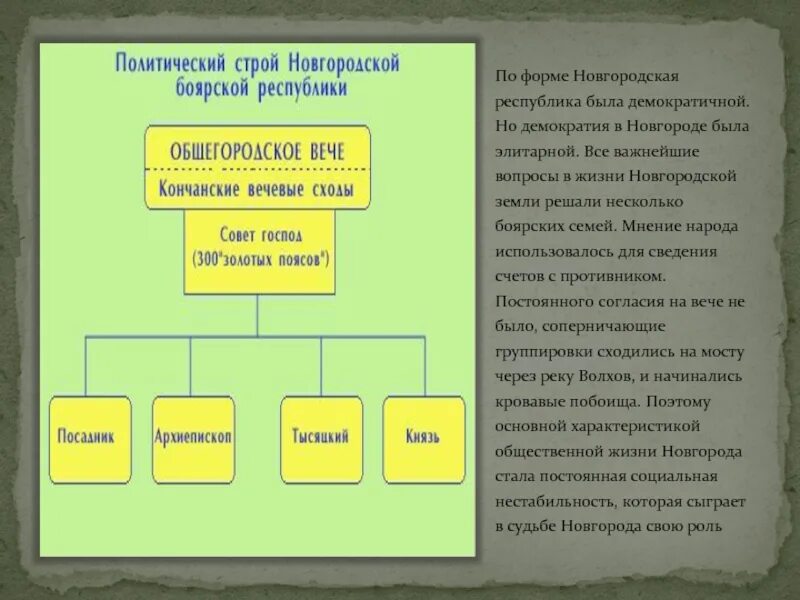 Политический строй Новгородской боярской республики

ОБЩЕГОРОДСКОЕ ВЕЧЕ

Кончанские вечевые сходы

Совет господ (300"золотых поясов")

Посадник

Архиепископ

Тысяцкий

Князь

По форме Новгородская республика была демократичной. Но демократия в Новгороде была элитарной. Все важнейшие вопросы в жизни Новгородской земли решали несколько боярских семей. Мнение народа использовалось для сведения счетов с противником. Постоянного согласия на вече не было, соперничающие группировки сходились на мосту через реку Волхов, и начинались кровавые побоища. Поэтому основной характеристикой общественной жизни Новгорода стала постоянная социальная нестабильность, которая сыграет в судьбе Новгорода свою роль